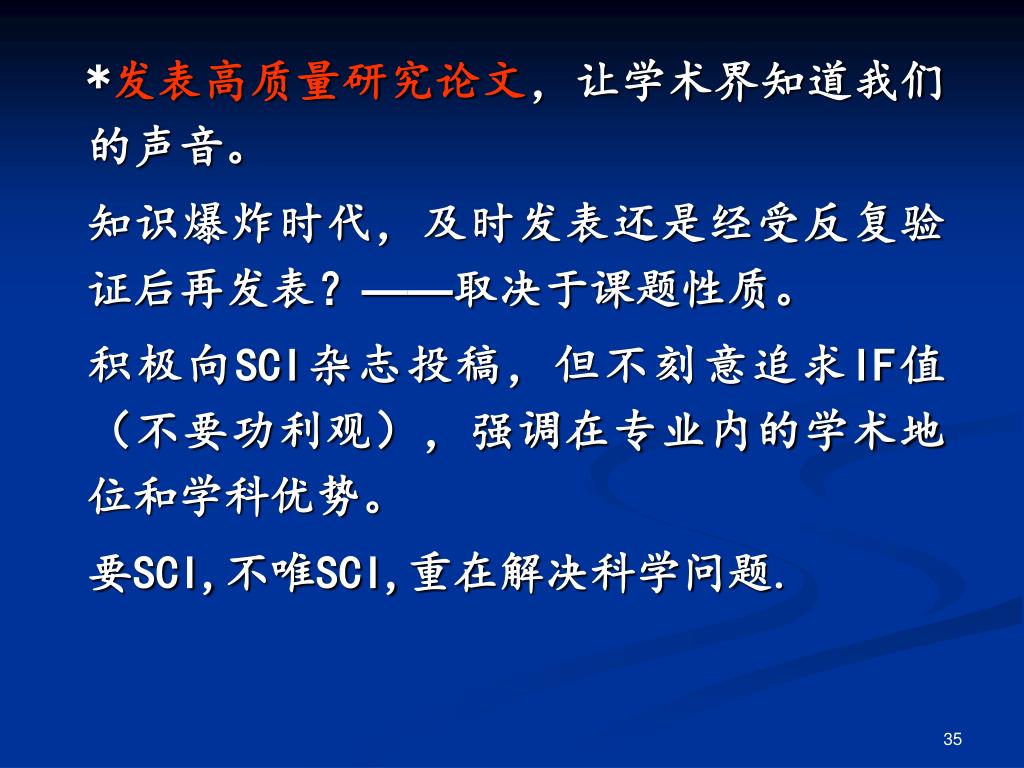 *发表高质量研究论文，让学术界知道我们的声音。

知识爆炸时代，及时发表还是经受反复验证后再发表？——取决于课题性质。

积极向SCI杂志投稿，但不刻意追求IF值（不要功利观），强调在专业内的学术地位和学科优势。

要SCI,不唯SCI,重在解决科学问题.

35